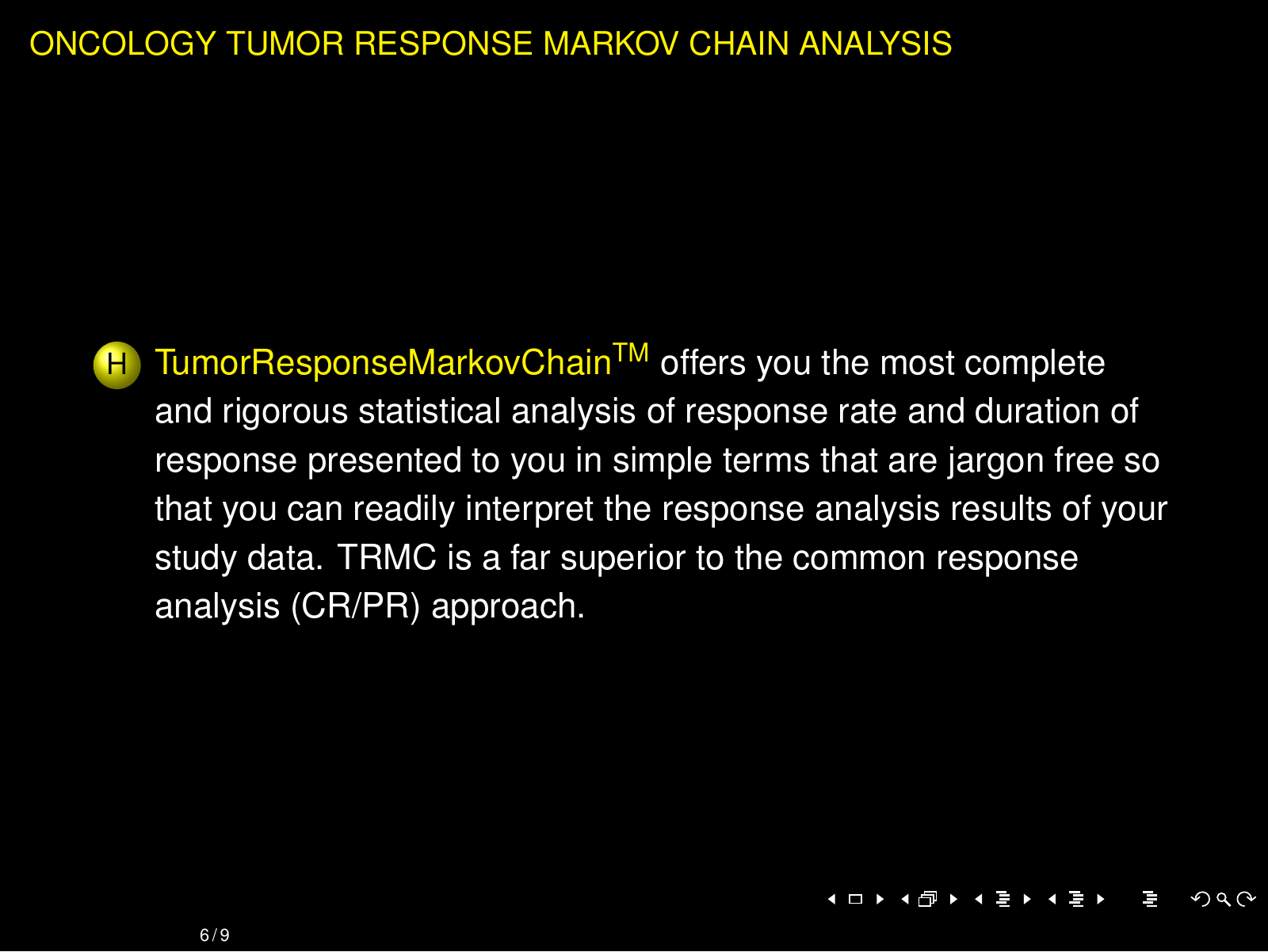 ONCOLOGY TUMOR RESPONSE MARKOV CHAIN ANALYSIS

H TumorResponseMarkovChain$^{TM}$ offers you the most complete and rigorous statistical analysis of response rate and duration of response presented to you in simple terms that are jargon free so that you can readily interpret the response analysis results of your study data. TRMC is a far superior to the common response analysis (CR/PR) approach.

6 / 9